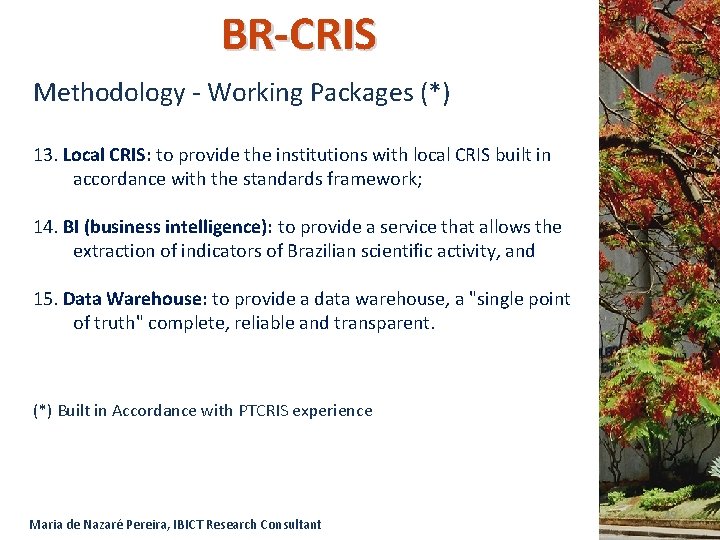 BR-CRIS

Methodology - Working Packages (*)

13. Local CRIS: to provide the institutions with local CRIS built in accordance with the standards framework;

14. BI (business intelligence): to provide a service that allows the extraction of indicators of Brazilian scientific activity, and

15. Data Warehouse: to provide a data warehouse, a "single point of truth" complete, reliable and transparent.

(*) Built in Accordance with PTCRIS experience

Maria de Nazaré Pereira, IBICT Research Consultant